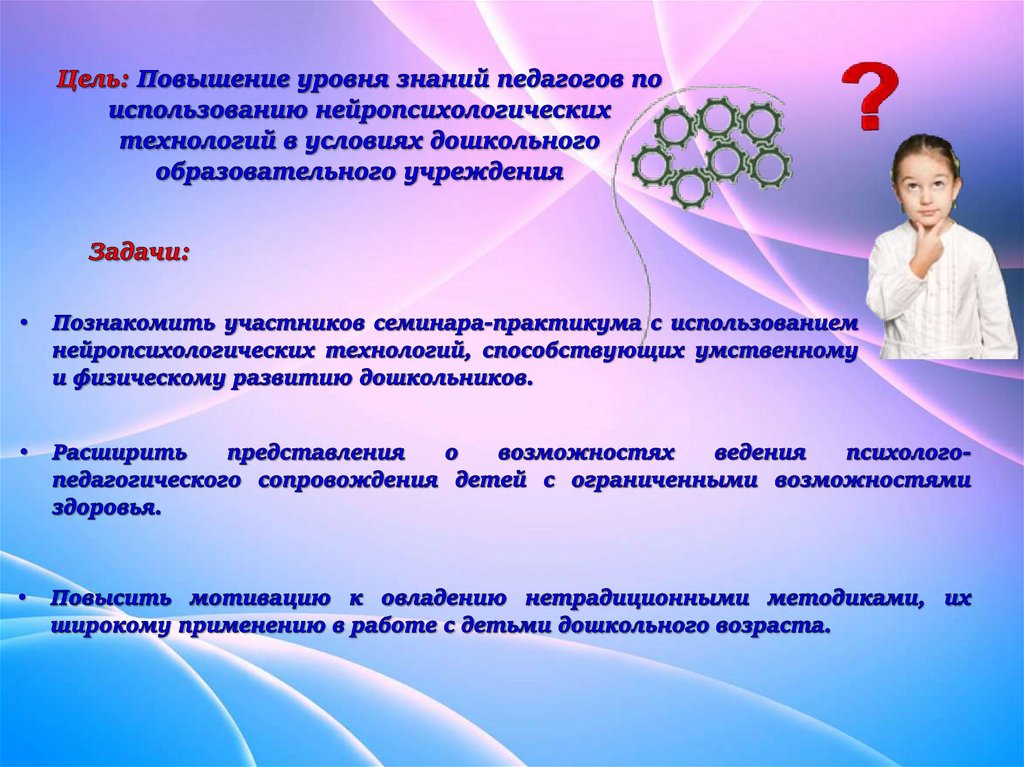 Цель: Повышение уровня знаний педагогов по использованию нейропсихологических технологий в условиях дошкольного образовательного учреждения

?

Задачи:

• Познакомить участников семинара-практикума с использованием нейропсихологических технологий, способствующих умственному и физическому развитию дошкольников.

• Расширить представления о возможностях ведения психолого-педагогического сопровождения детей с ограниченными возможностями здоровья.

• Повысить мотивацию к овладению нетрадиционными методиками, их широкому применению в работе с детьми дошкольного возраста.